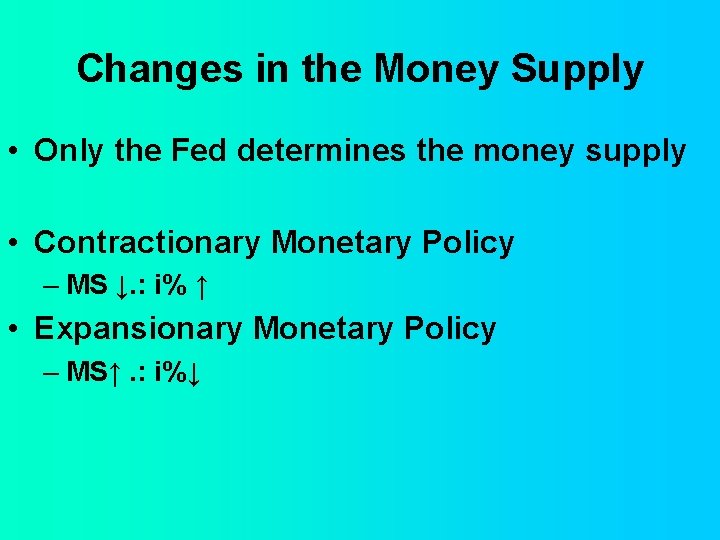 Changes in the Money Supply

• Only the Fed determines the money supply

• Contractionary Monetary Policy
– MS ↓.: i% ↑

• Expansionary Monetary Policy
– MS↑ .: i%↓